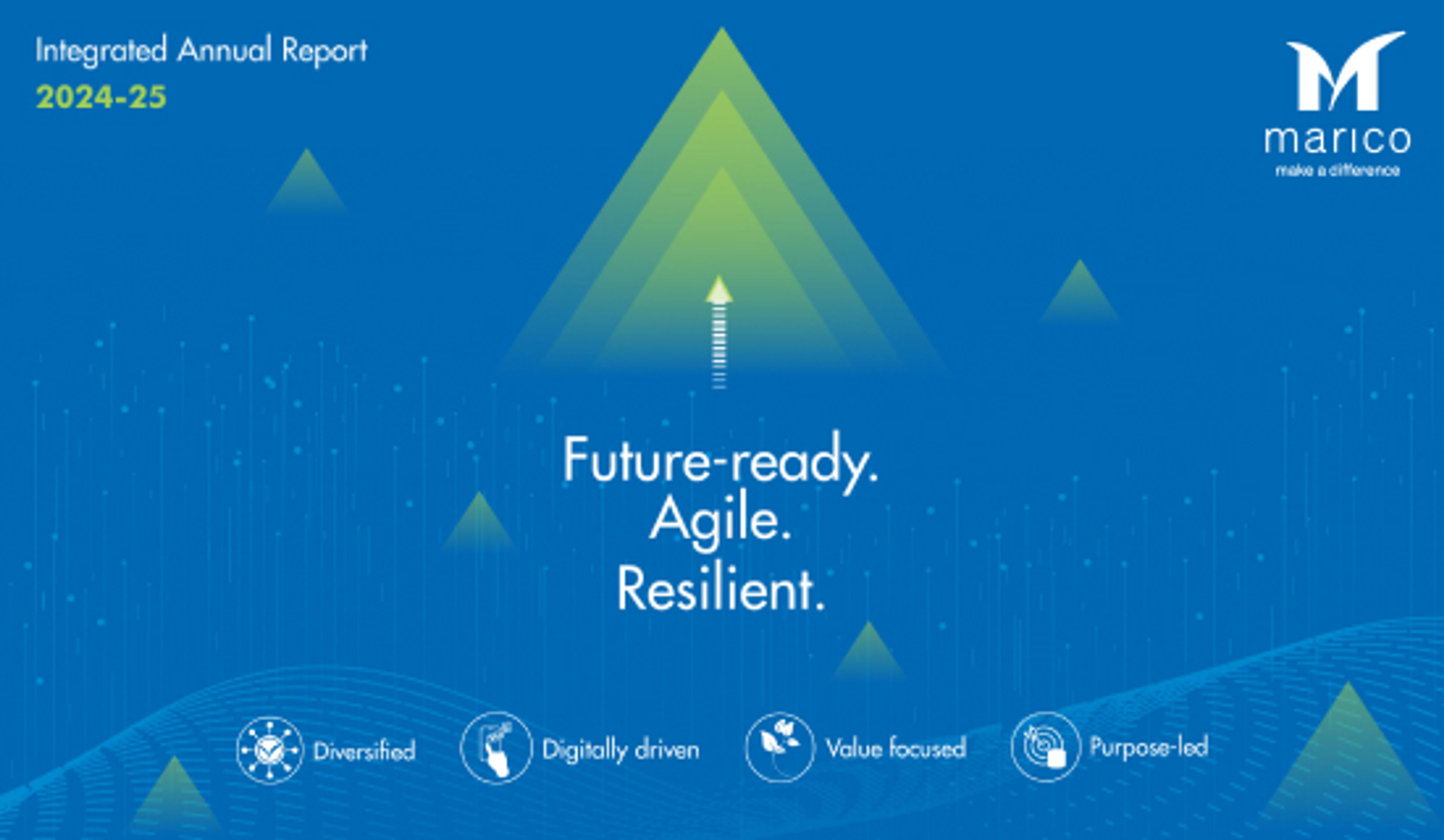 Integrated Annual Report
2024-25

marico
make a difference

Future-ready.
Agile.
Resilient.

Diversified
Digitally driven
Value focused
Purpose-led